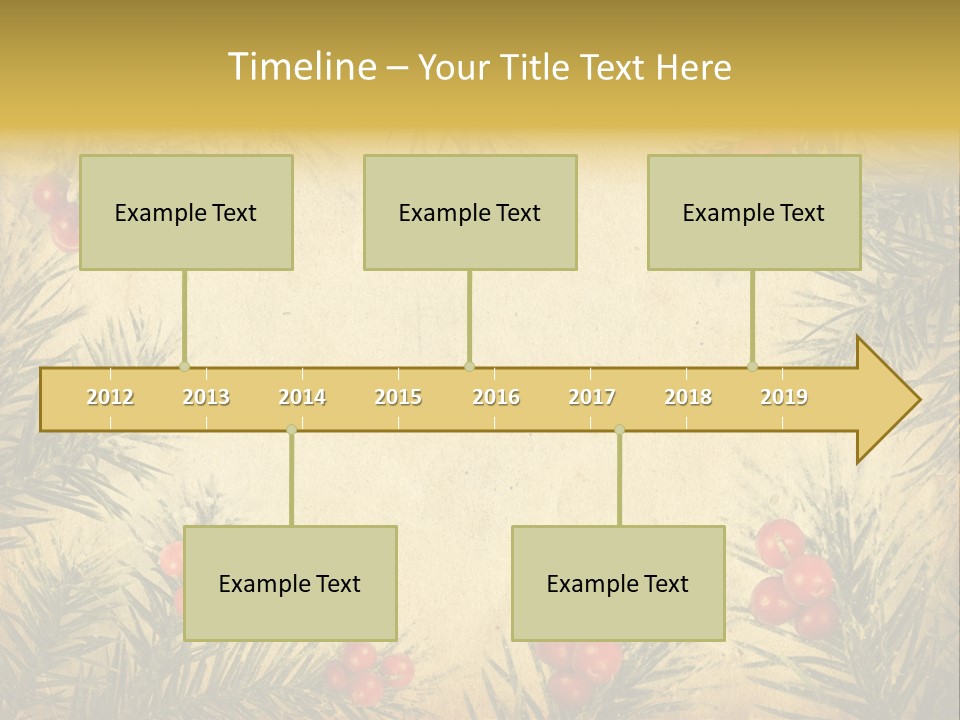 Timeline – Your Title Text Here

Example Text

Example Text

Example Text

2012 2013 2014 2015 2016 2017 2018 2019

Example Text

Example Text